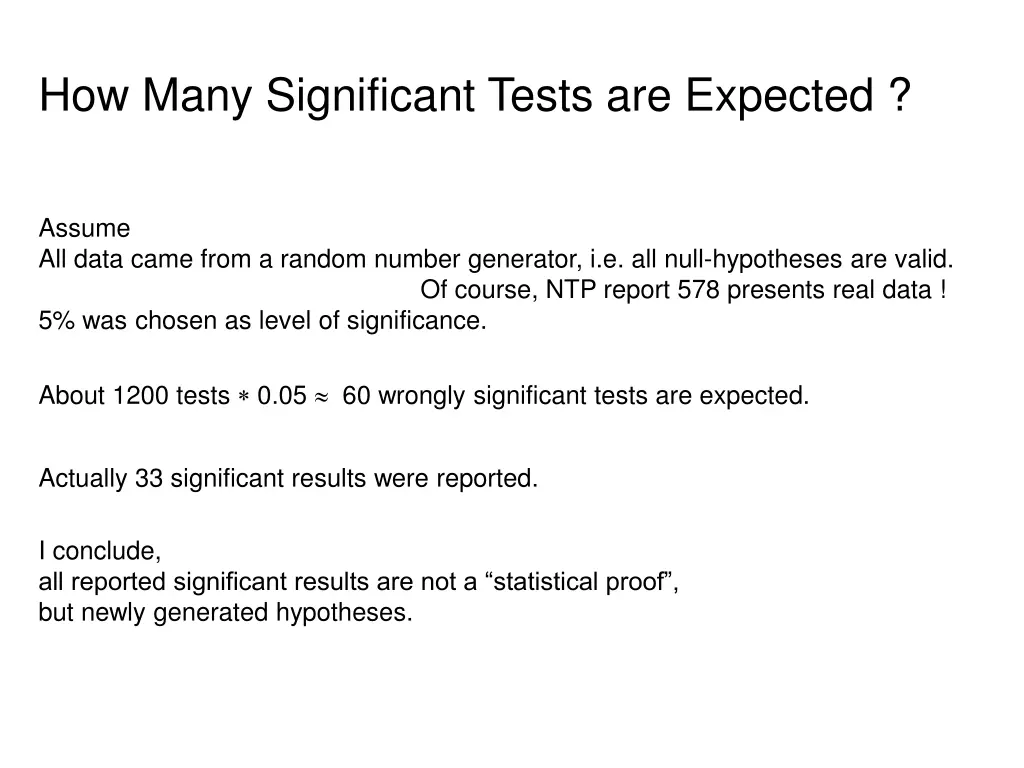 How Many Significant Tests are Expected ?

Assume
All data came from a random number generator, i.e. all null-hypotheses are valid.
Of course, NTP report 578 presents real data !
5% was chosen as level of significance.

About 1200 tests $*$ 0.05 $\approx$ 60 wrongly significant tests are expected.

Actually 33 significant results were reported.

I conclude,
all reported significant results are not a “statistical proof”,
but newly generated hypotheses.